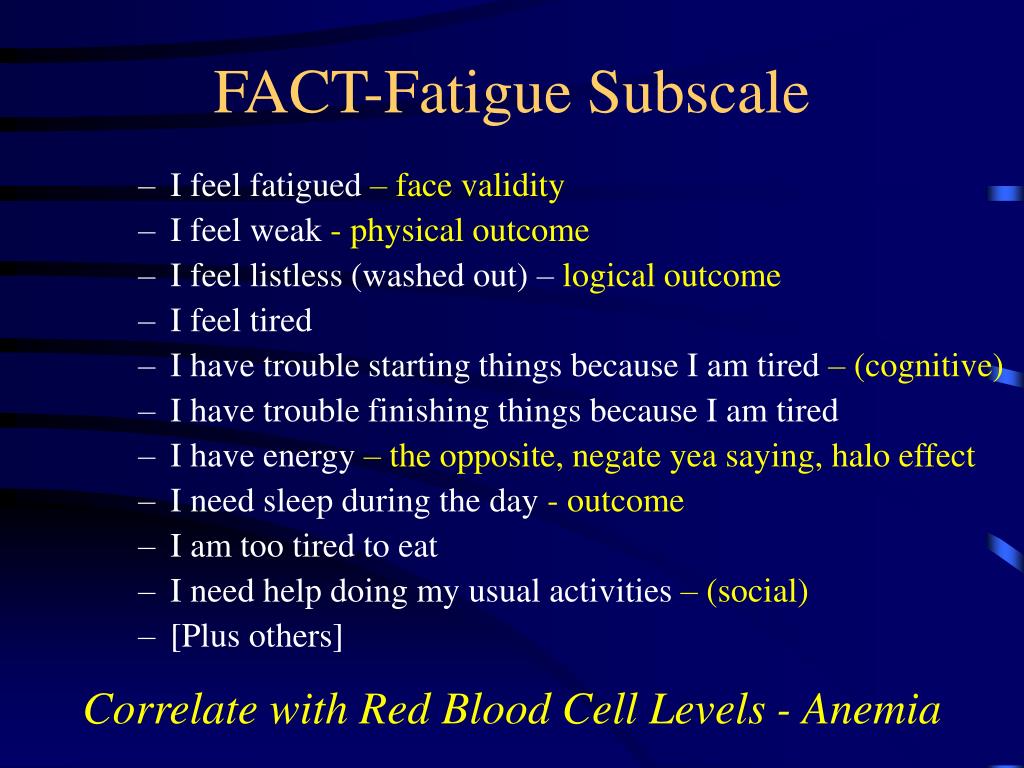 FACT-Fatigue Subscale

– I feel fatigued – face validity
– I feel weak - physical outcome
– I feel listless (washed out) – logical outcome
– I feel tired
– I have trouble starting things because I am tired – (cognitive)
– I have trouble finishing things because I am tired
– I have energy – the opposite, negate yea saying, halo effect
– I need sleep during the day - outcome
– I am too tired to eat
– I need help doing my usual activities – (social)
– [Plus others]

Correlate with Red Blood Cell Levels - Anemia